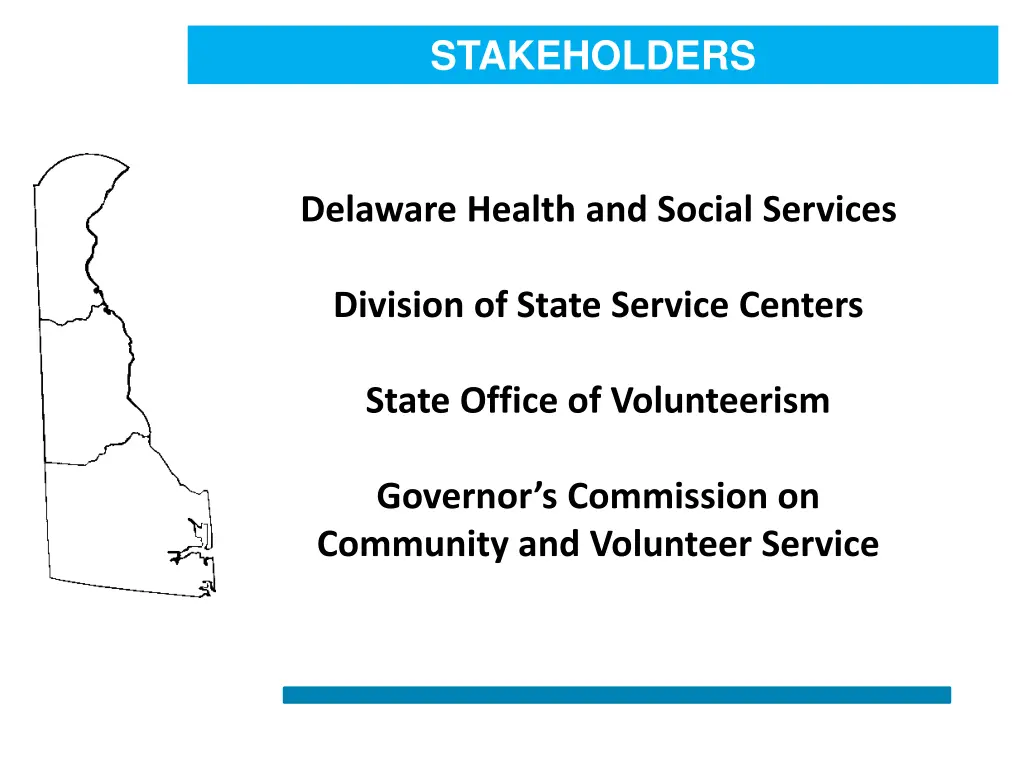 STAKEHOLDERS

Delaware Health and Social Services

Division of State Service Centers

State Office of Volunteerism

Governor’s Commission on Community and Volunteer Service